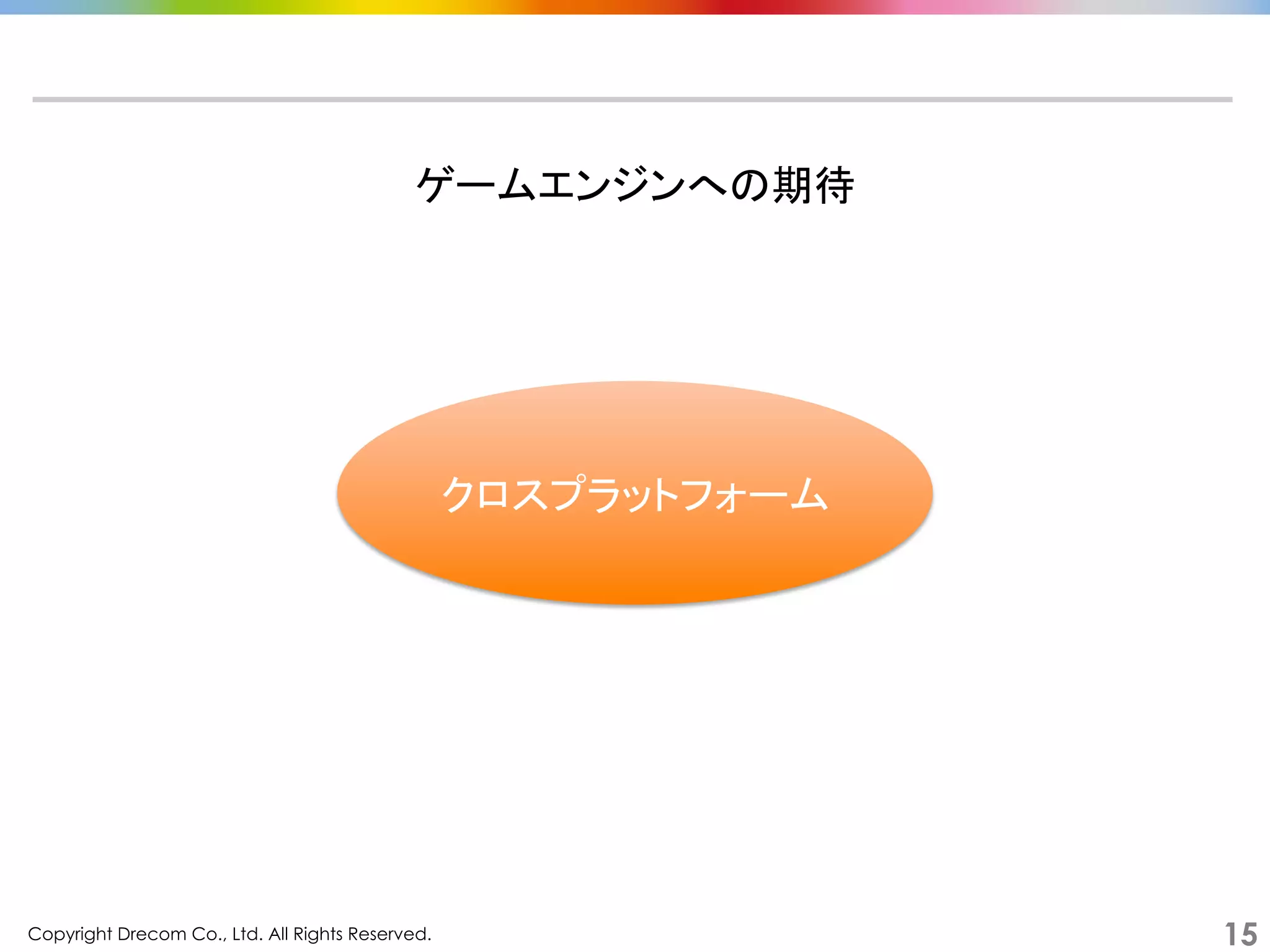 ゲームエンジンへの期待

クロスプラットフォーム

Copyright Drecom Co., Ltd. All Rights Reserved.

15